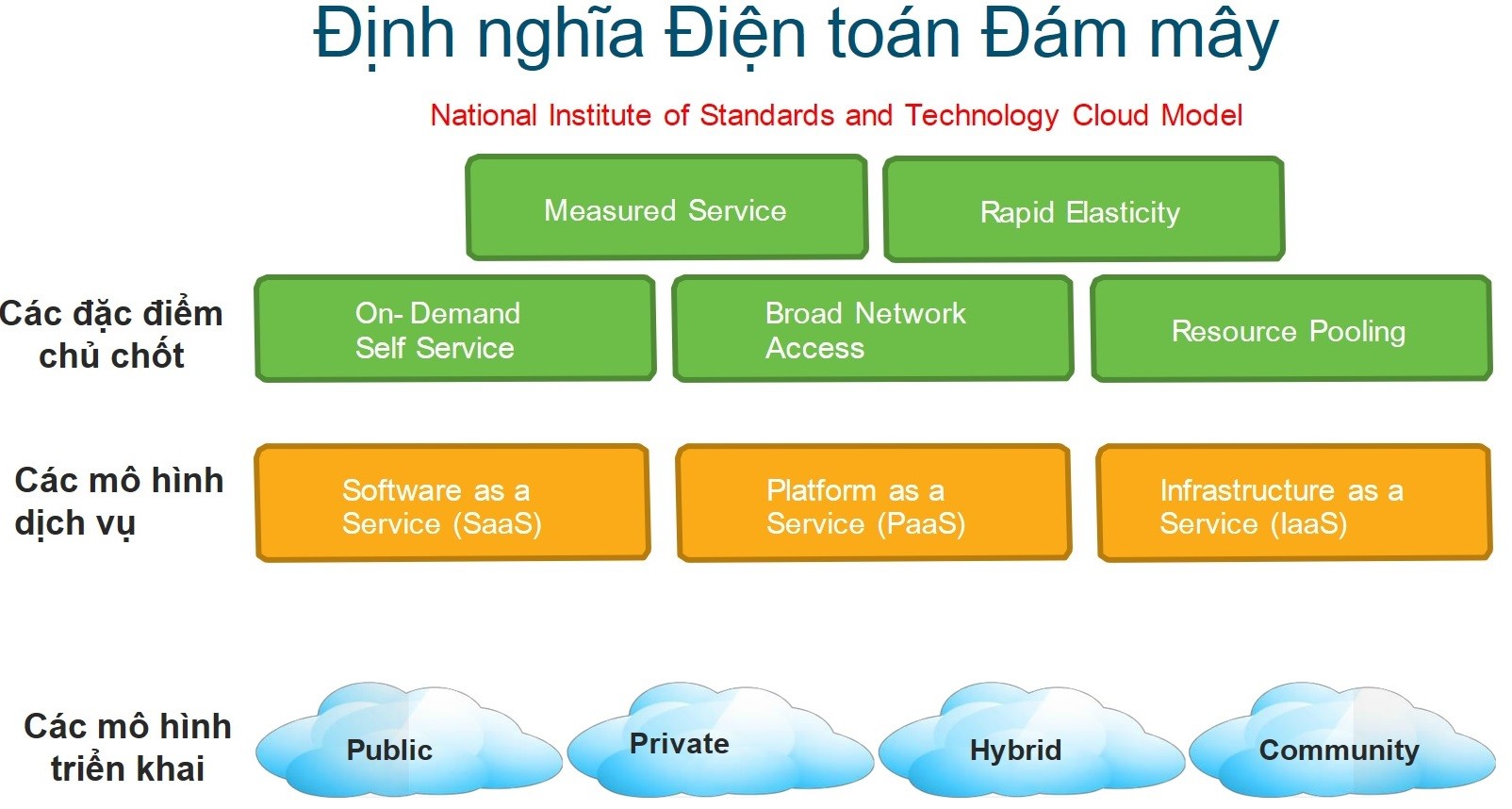 Định nghĩa Điện toán Đám mây

National Institute of Standards and Technology Cloud Model

Measured Service

Rapid Elasticity

Các đặc điểm chủ chốt

On- Demand Self Service

Broad Network Access

Resource Pooling

Các mô hình dịch vụ

Software as a Service (SaaS)

Platform as a Service (PaaS)

Infrastructure as a Service (IaaS)

Các mô hình triển khai

Public

Private

Hybrid

Community